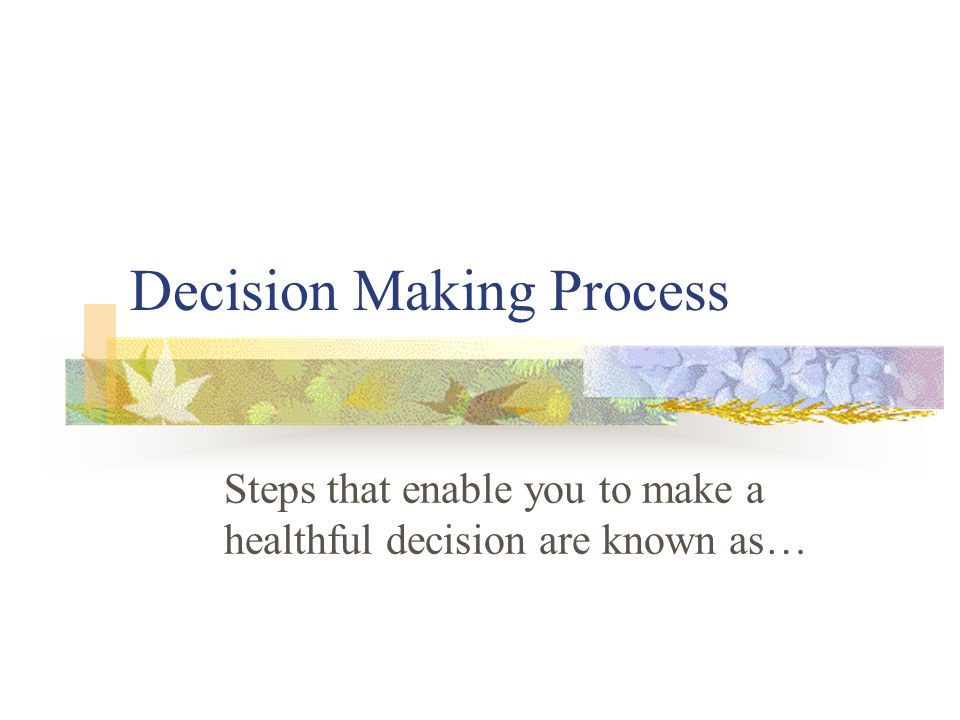 Decision Making Process

Steps that enable you to make a healthful decision are known as…